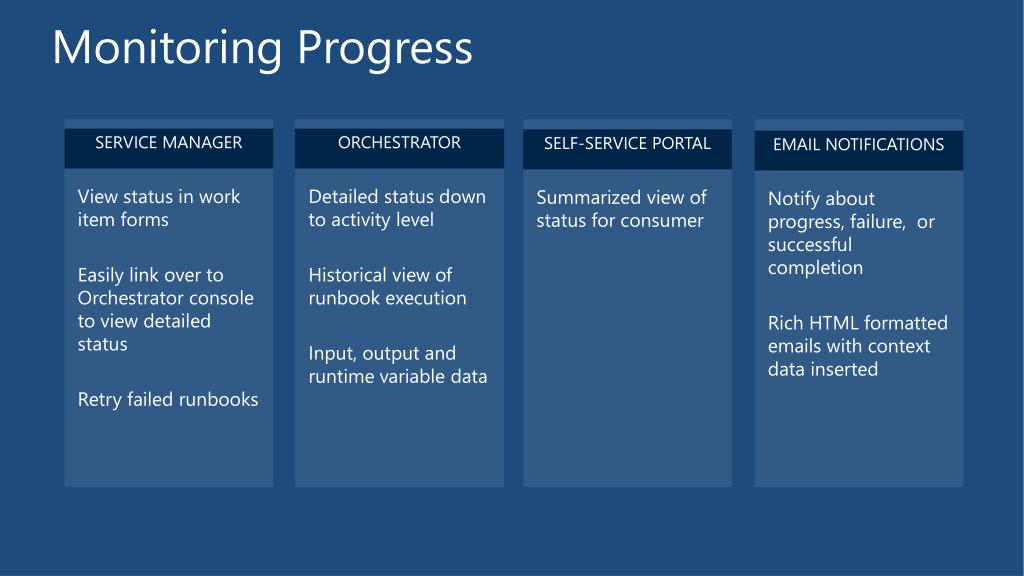 Monitoring Progress

SERVICE MANAGER

View status in work item forms

Easily link over to Orchestrator console to view detailed status

Retry failed runbooks

ORCHESTRATOR

Detailed status down to activity level

Historical view of runbook execution

Input, output and runtime variable data

SELF-SERVICE PORTAL

Summarized view of status for consumer

EMAIL NOTIFICATIONS

Notify about progress, failure, or successful completion

Rich HTML formatted emails with context data inserted